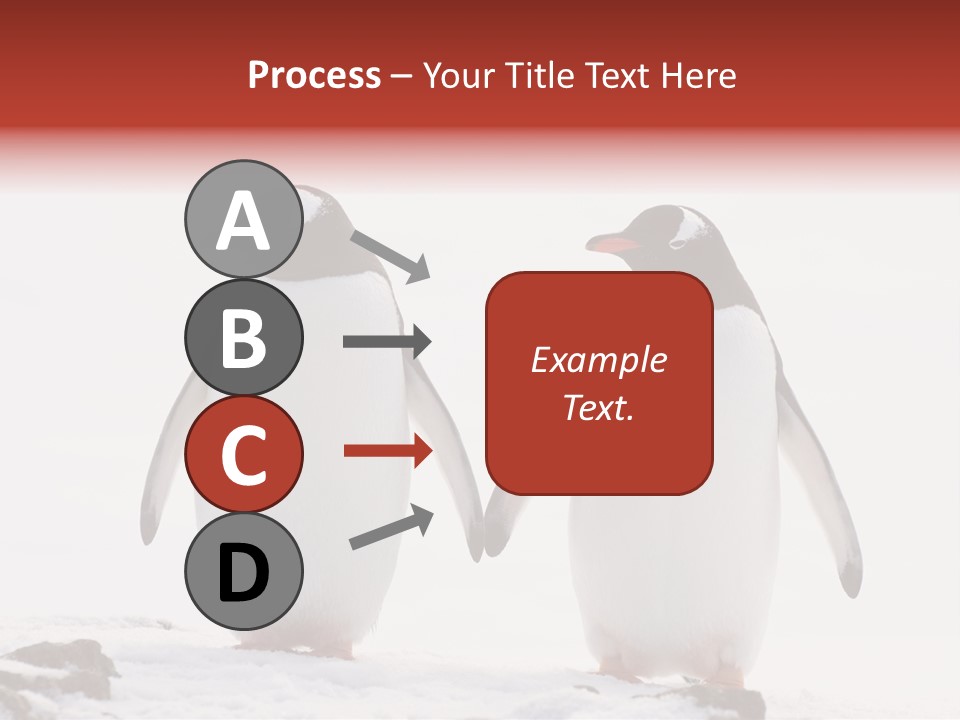 Process – Your Title Text Here

A

B

C

D

Example Text.